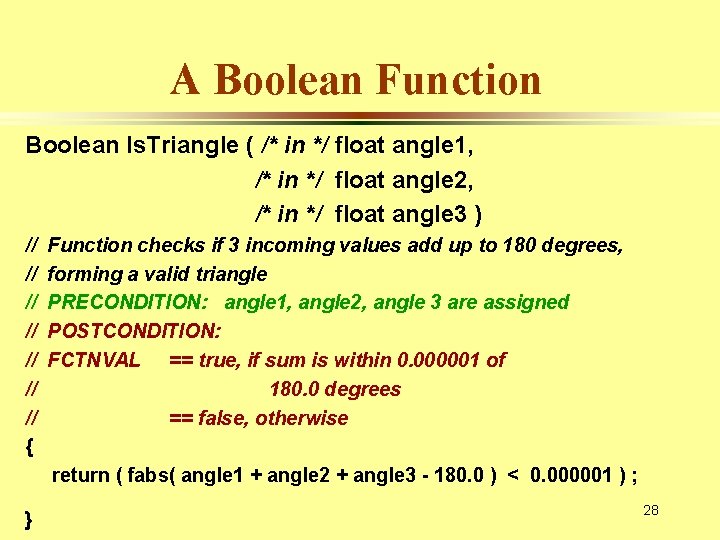 A Boolean Function

Boolean IsTriangle ( /* in */ float angle1,
/* in */ float angle2,
/* in */ float angle3 )
// Function checks if 3 incoming values add up to 180 degrees,
// forming a valid triangle
// PRECONDITION: angle1, angle2, angle 3 are assigned
// POSTCONDITION:
// FCTNVAL == true, if sum is within 0.000001 of
// 180.0 degrees
// == false, otherwise
{
return ( fabs( angle1 + angle2 + angle3 - 180.0 ) < 0.000001 ) ;
}

28